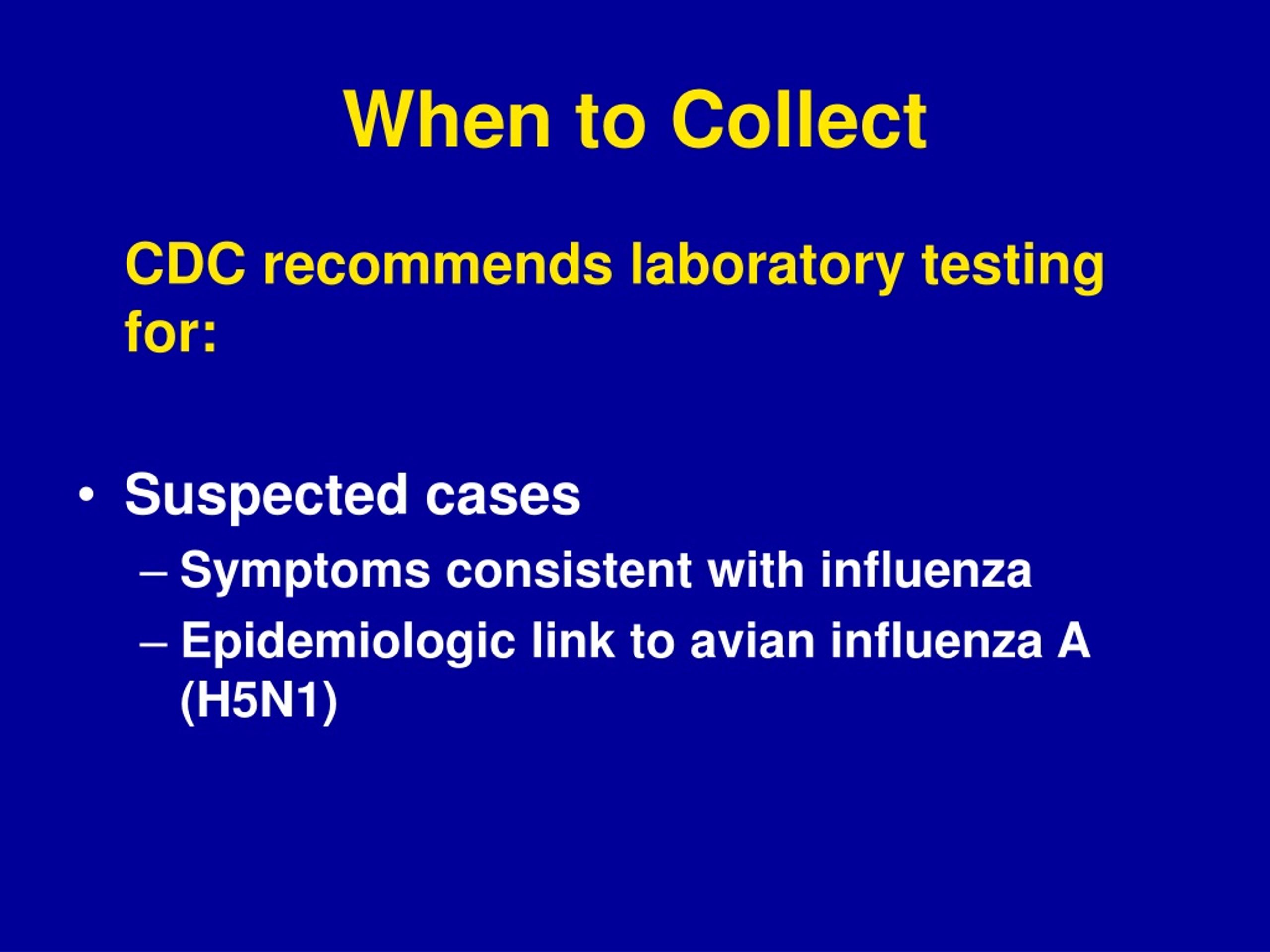 When to Collect

CDC recommends laboratory testing for:

• Suspected cases
– Symptoms consistent with influenza
– Epidemiologic link to avian influenza A (H5N1)